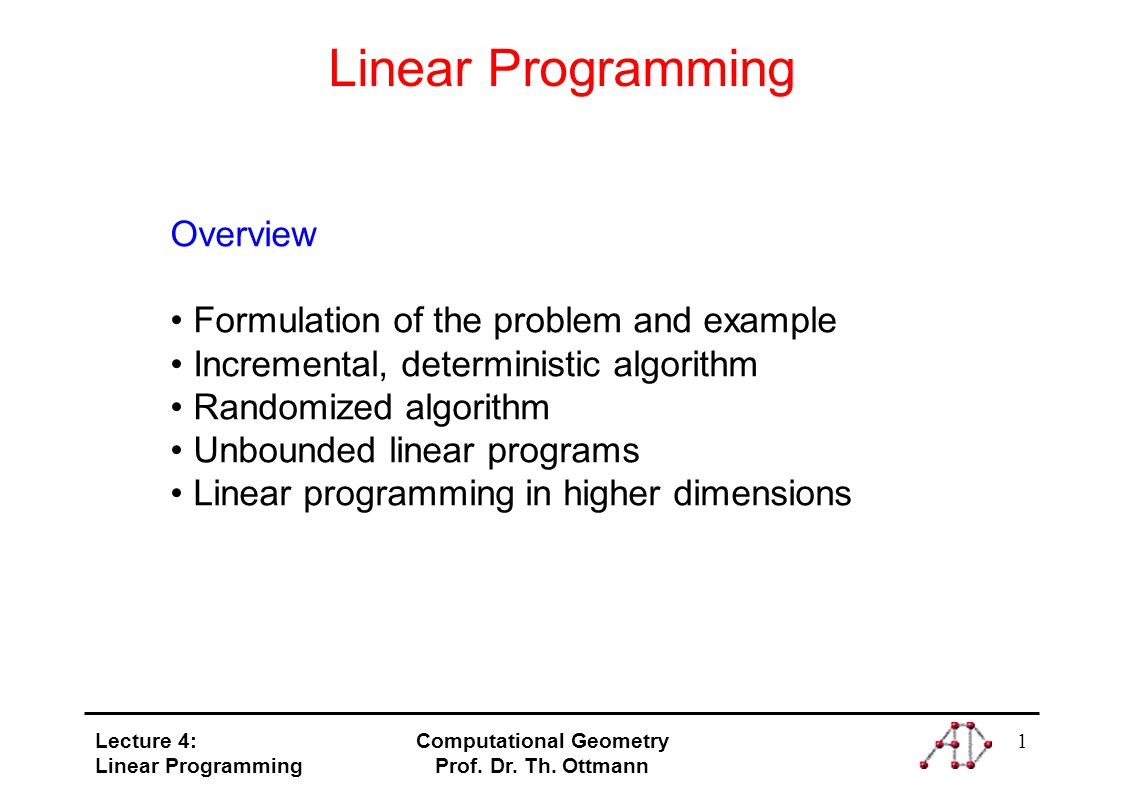 Linear Programming

Overview

• Formulation of the problem and example
• Incremental, deterministic algorithm
• Randomized algorithm
• Unbounded linear programs
• Linear programming in higher dimensions

Lecture 4:
Linear Programming

Computational Geometry
Prof. Dr. Th. Ottmann

1